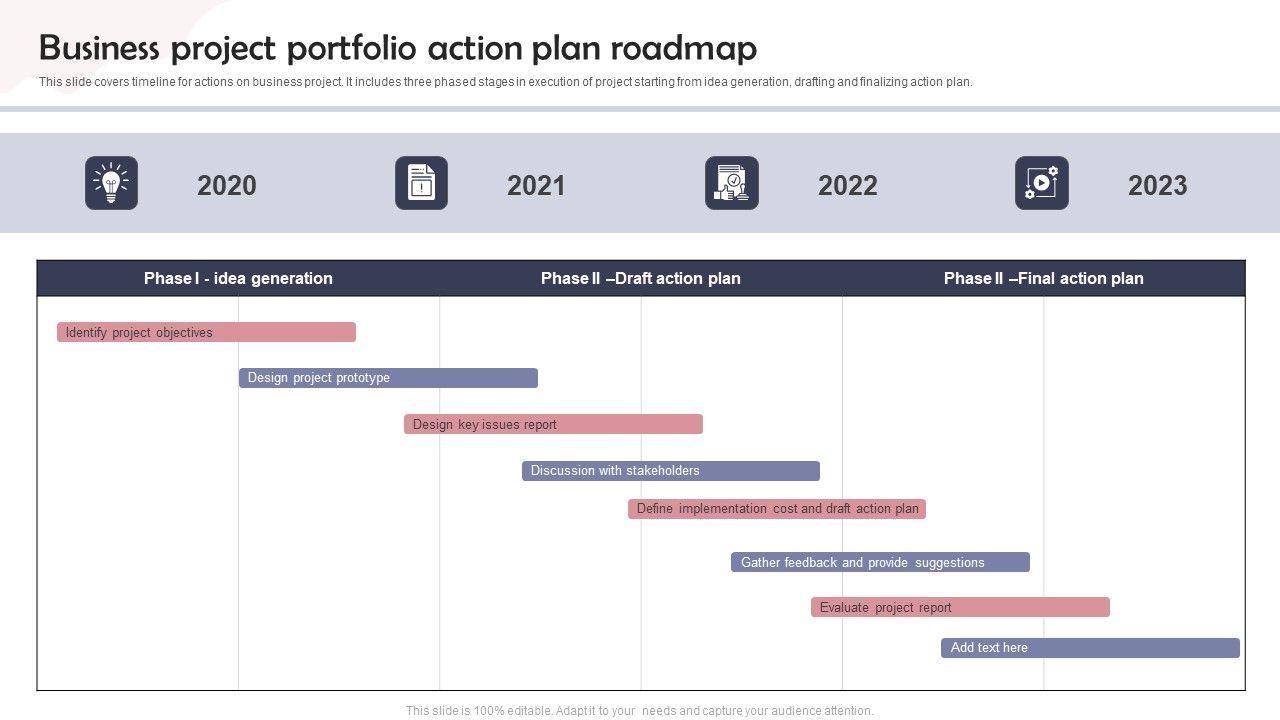 Business project portfolio action plan roadmap

This slide covers timeline for actions on business project. It includes three phased stages in execution of project starting from idea generation, drafting and finalizing action plan.

2020

2021

2022

2023

Phase I - idea generation

Phase II –Draft action plan

Phase II –Final action plan

Identify project objectives

Design project prototype

Design key issues report

Discussion with stakeholders

Define implementation cost and draft action plan

Gather feedback and provide suggestions

Evaluate project report

Add text here

This slide is 100% editable. Adapt it to your needs and capture your audience attention.